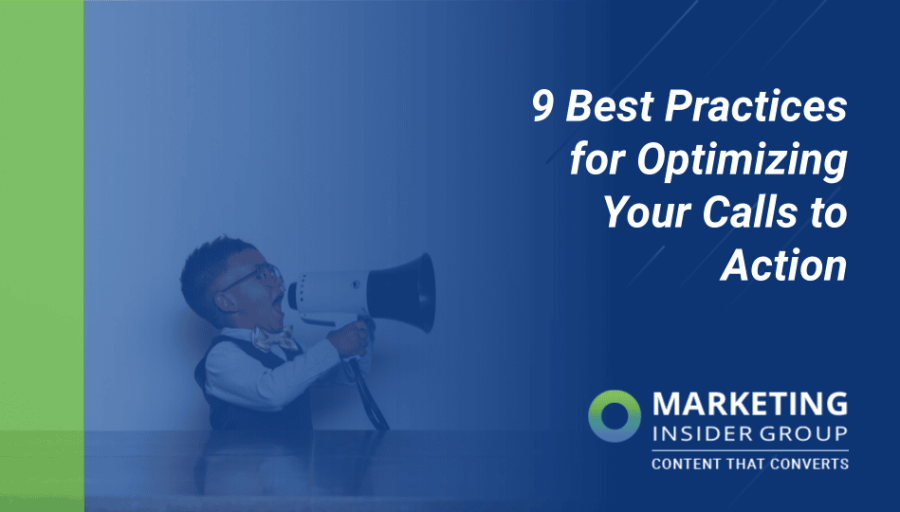 9 Best Practices for Optimizing Your Calls to Action

MARKETING
INSIDER GROUP
CONTENT THAT CONVERTS